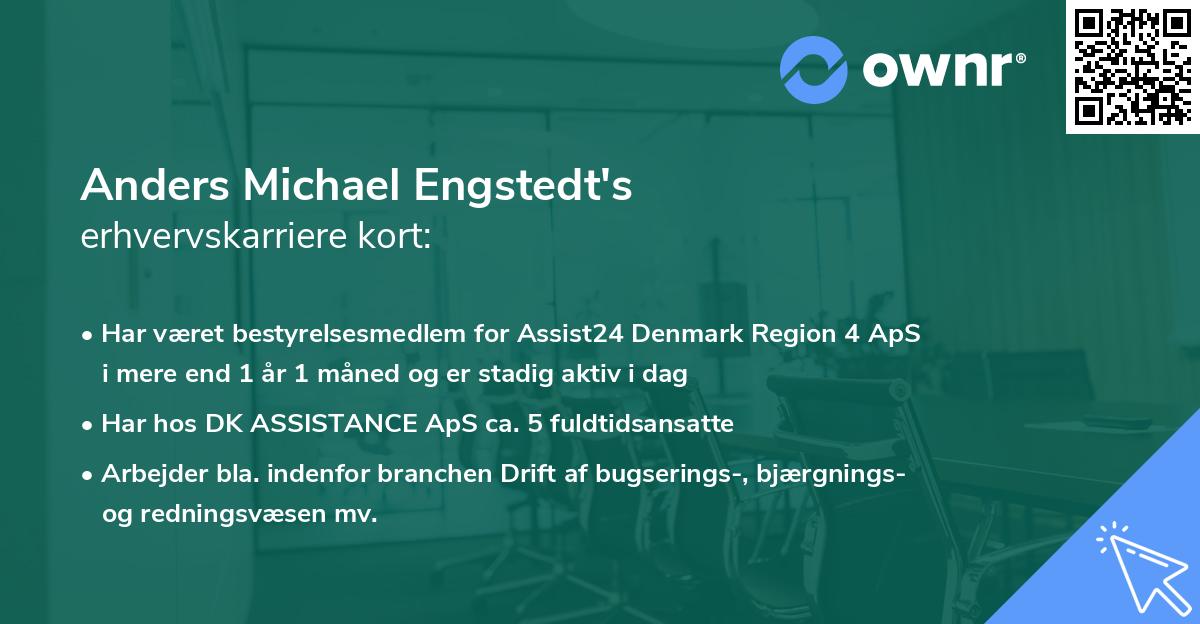 ownr®

Anders Michael Engstedt's
erhvervskarriere kort:

• Har været bestyrelsesmedlem for Assist24 Denmark Region 4 ApS i mere end 1 år 1 måned og er stadig aktiv i dag

• Har hos DK ASSISTANCE ApS ca. 5 fuldtidsansatte

• Arbejder bla. indenfor branchen Drift af bugserings-, bjærgnings- og redningsvæsen mv.